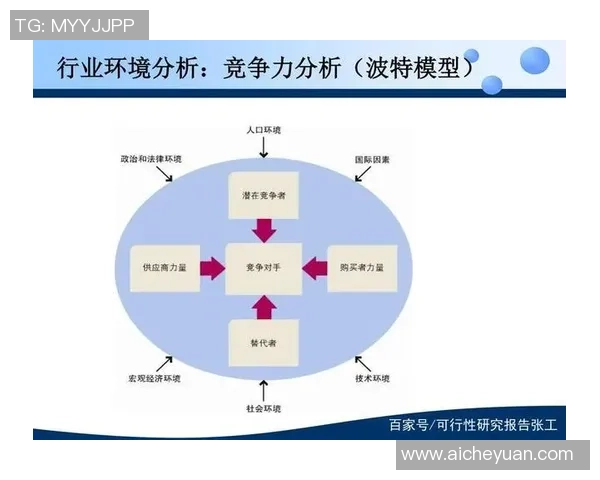 TG: MYYJJPP

行业环境分析：竞争力分析（波特模型）

人口环境

政治和法律环境

国际因素

潜在竞争者

供应商力量

竞争对手

购买者力量

替代者

宏观经济环境

技术环境

社会环境

百家号/可行性研究报告张工

www.aicheyuan.com